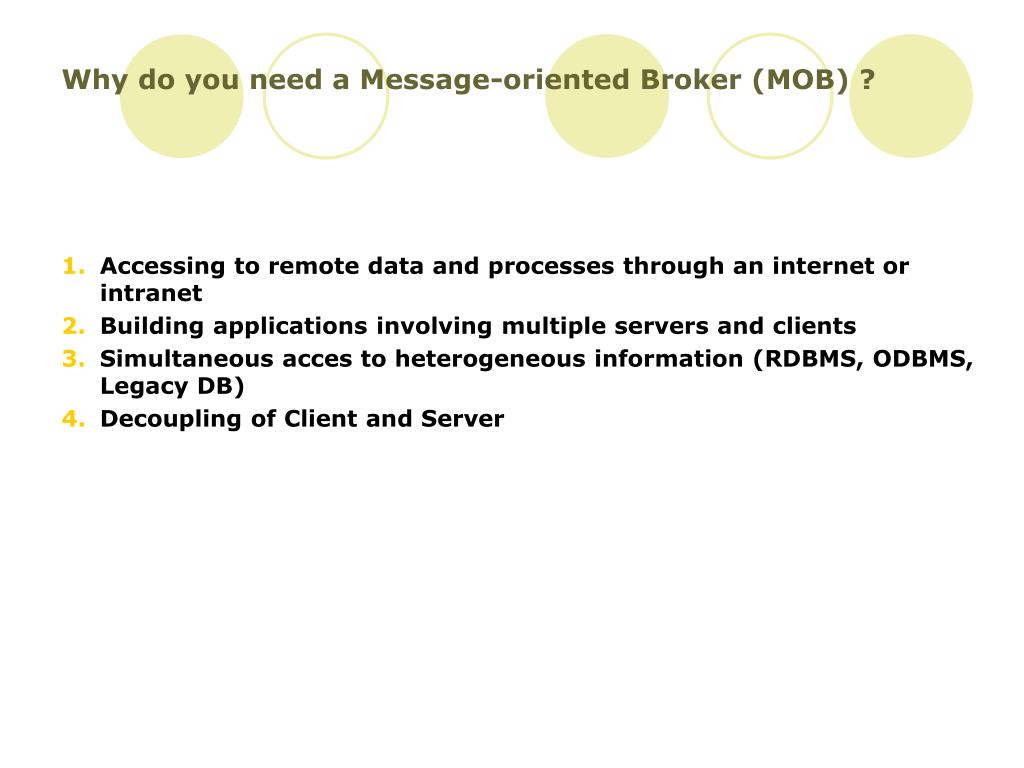 Why do you need a Message-oriented Broker (MOB) ?

1. Accessing to remote data and processes through an internet or intranet
2. Building applications involving multiple servers and clients
3. Simultaneous acces to heterogeneous information (RDBMS, ODBMS, Legacy DB)
4. Decoupling of Client and Server